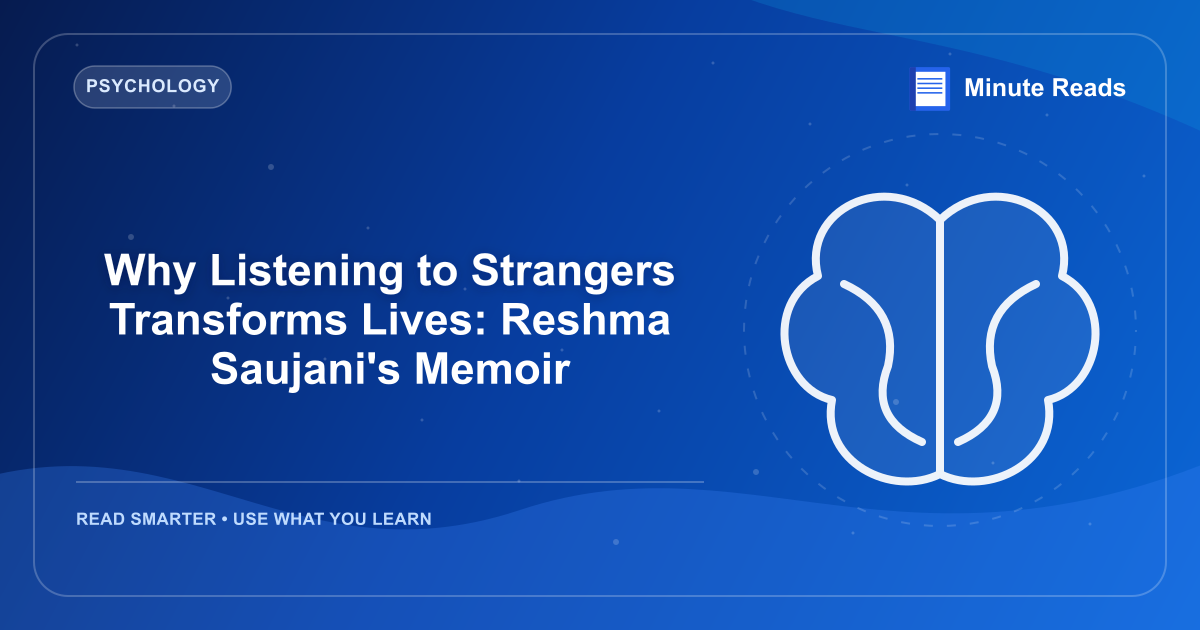 PSYCHOLOGY

Minute Reads

Why Listening to Strangers Transforms Lives: Reshma Saujani's Memoir

READ SMARTER • USE WHAT YOU LEARN